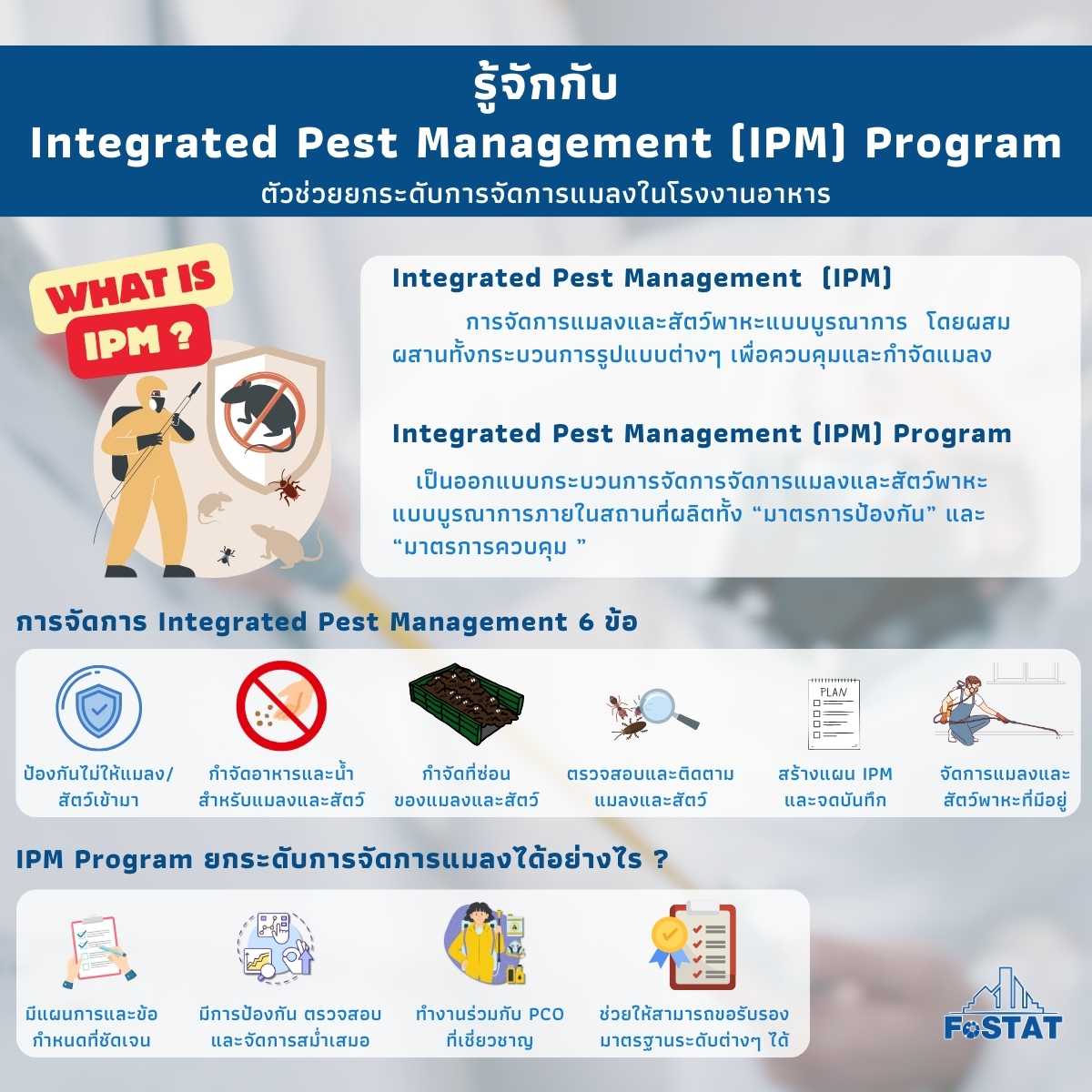 รู้จักกับ
Integrated Pest Management (IPM) Program
ตัวช่วยยกระดับการจัดการแมลงในโรงงานอาหาร

WHAT IS IPM ?

Integrated Pest Management (IPM)

การจัดการแมลงและสัตว์พาหะแบบบูรณาการ โดยผสมผสานทั้งกระบวนการรูปแบบต่างๆ เพื่อควบคุมและกำจัดแมลง

Integrated Pest Management (IPM) Program

เป็นออกแบบกระบวนการจัดการจัดการแมลงและสัตว์พาหะแบบบูรณาการภายในสถานที่ผลิตทั้ง “มาตรการป้องกัน” และ “มาตรการควบคุม ”

การจัดการ Integrated Pest Management 6 ข้อ

ป้องกันไม่ให้แมลง/สัตว์เข้ามา

กำจัดอาหารและน้ำสำหรับแมลงและสัตว์

กำจัดที่ซ่อนของแมลงและสัตว์

ตรวจสอบและติดตามแมลงและสัตว์

PLAN
สร้างแผน IPM และจดบันทึก

จัดการแมลงและสัตว์พาหะที่มีอยู่

IPM Program ยกระดับการจัดการแมลงได้อย่างไร ?

มีแผนการและข้อกำหนดที่ชัดเจน

มีการป้องกัน ตรวจสอบและจัดการสม่ำเสมอ

ทำงานร่วมกับ PCO ที่เชี่ยวชาญ

ช่วยให้สามารถขอรับรองมาตรฐานระดับต่างๆ ได้

FOSTAT